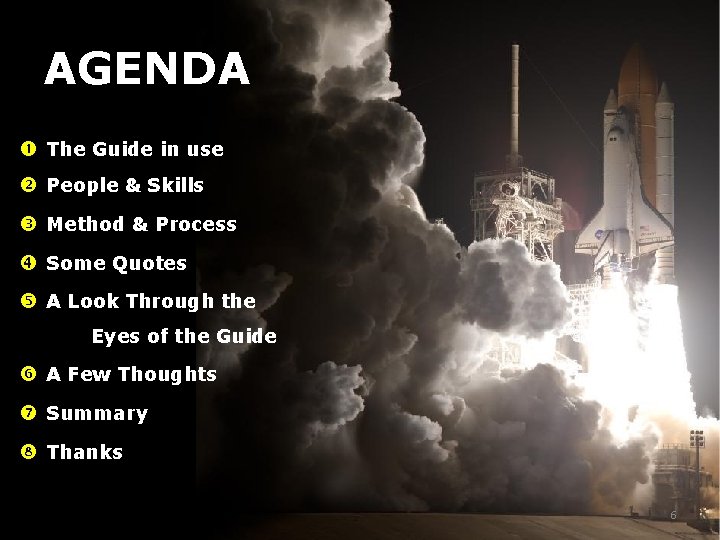 AGENDA

❶ The Guide in use
❷ People & Skills
❸ Method & Process
❹ Some Quotes
❺ A Look Through the Eyes of the Guide
❻ A Few Thoughts
❼ Summary
❽ Thanks

6